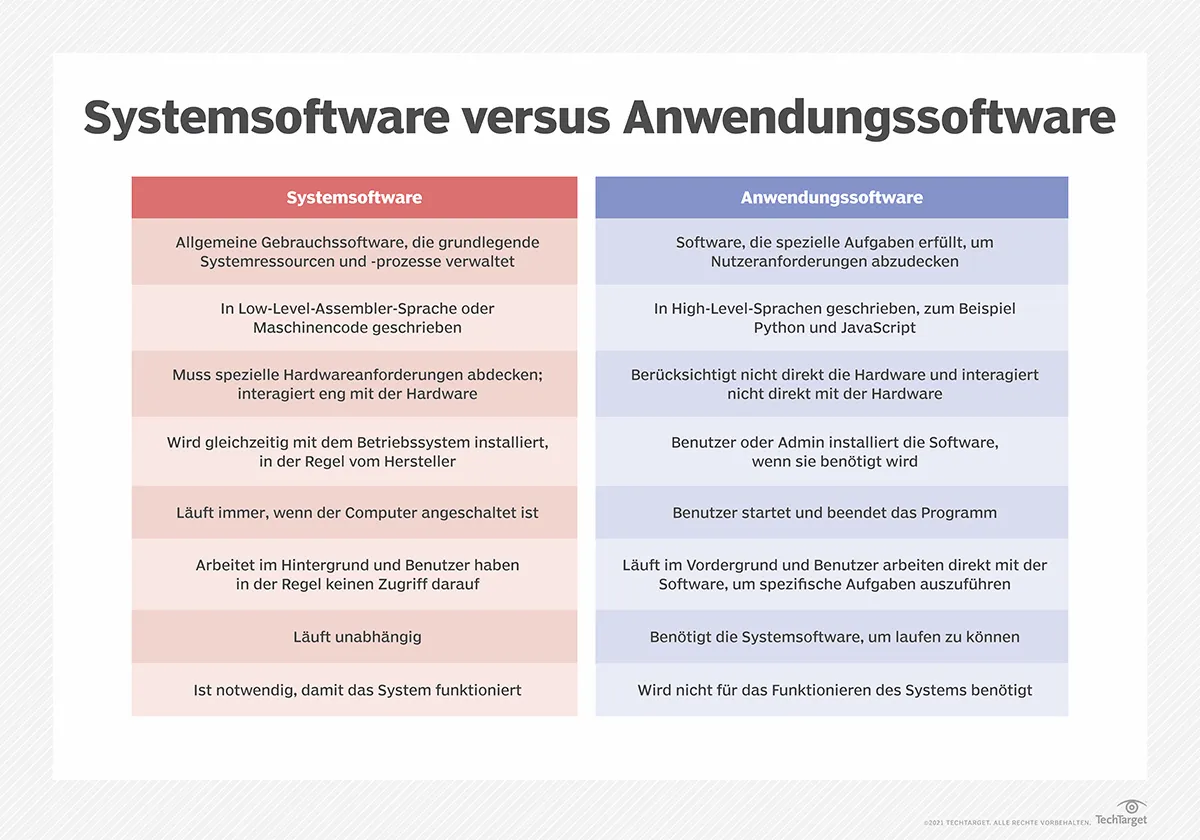 Systemsoftware versus Anwendungssoftware

| Systemsoftware | Anwendungssoftware |
|---|---|
| Allgemeine Gebrauchssoftware, die grundlegende Systemressourcen und -prozesse verwaltet | Software, die spezielle Aufgaben erfüllt, um Nutzeranforderungen abzudecken |
| In Low-Level-Assembler-Sprache oder Maschinencode geschrieben | In High-Level-Sprachen geschrieben, zum Beispiel Python und JavaScript |
| Muss spezielle Hardwareanforderungen abdecken; interagiert eng mit der Hardware | Berücksichtigt nicht direkt die Hardware und interagiert nicht direkt mit der Hardware |
| Wird gleichzeitig mit dem Betriebssystem installiert, in der Regel vom Hersteller | Benutzer oder Admin installiert die Software, wenn sie benötigt wird |
| Läuft immer, wenn der Computer angeschaltet ist | Benutzer startet und beendet das Programm |
| Arbeitet im Hintergrund und Benutzer haben in der Regel keinen Zugriff darauf | Läuft im Vordergrund und Benutzer arbeiten direkt mit der Software, um spezifische Aufgaben auszuführen |
| Läuft unabhängig | Benötigt die Systemsoftware, um laufen zu können |
| Ist notwendig, damit das System funktioniert | Wird nicht für das Funktionieren des Systems benötigt |

©2021 TECHTARGET. ALLE RECHTE VORBEHALTEN. TechTarget